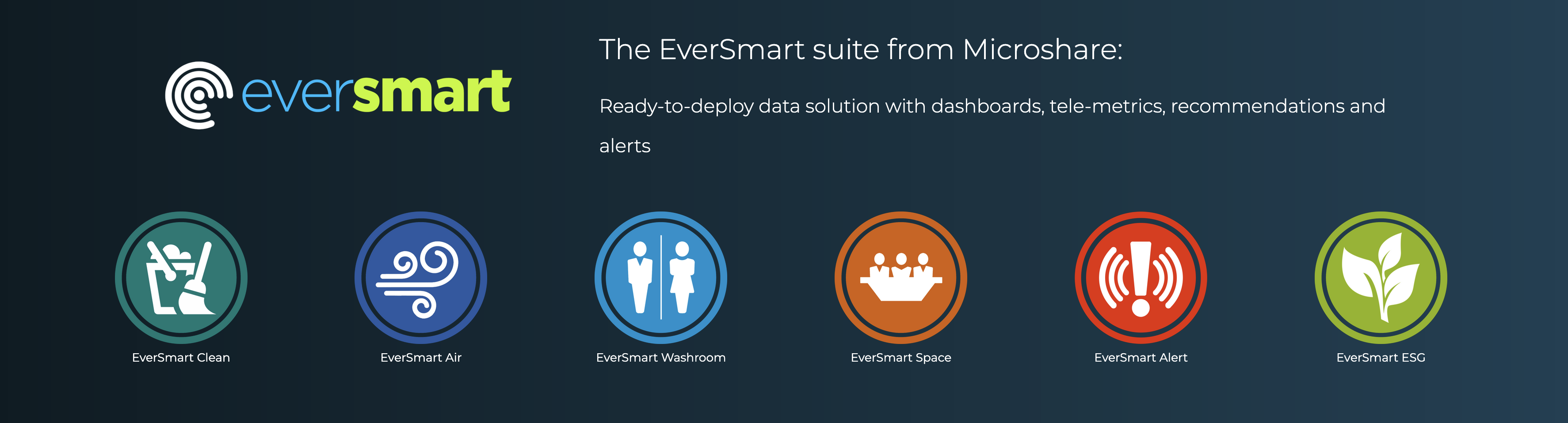 eversmart

The EverSmart suite from Microshare:

Ready-to-deploy data solution with dashboards, tele-metrics, recommendations and alerts

EverSmart Clean

EverSmart Air

EverSmart Washroom

EverSmart Space

EverSmart Alert

EverSmart ESG